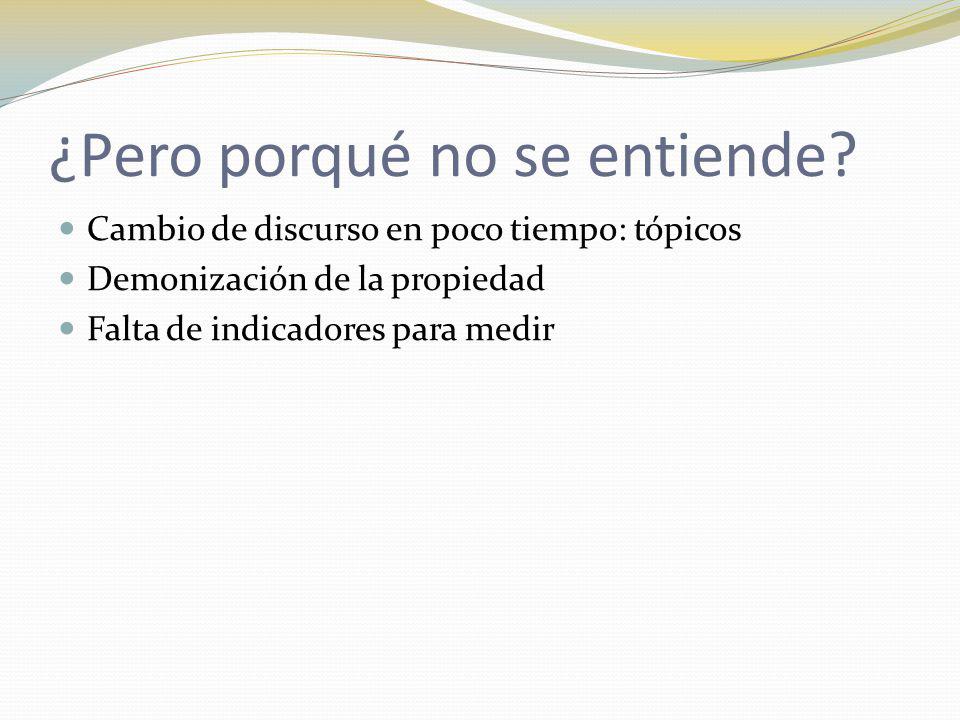 ¿Pero porqué no se entiende?

- Cambio de discurso en poco tiempo: tópicos
- Demonización de la propiedad
- Falta de indicadores para medir